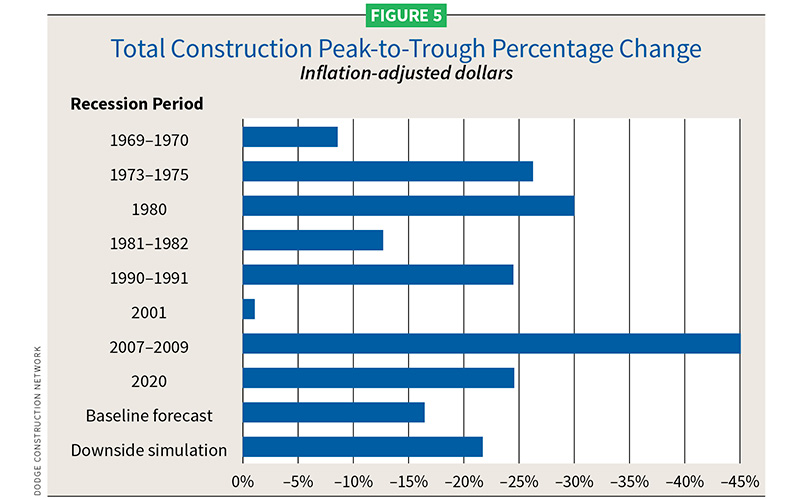 FIGURE 5

Total Construction Peak-to-Trough Percentage Change
Inflation-adjusted dollars

Recession Period

1969–1970
1973–1975
1980
1981–1982
1990–1991
2001
2007–2009
2020
Baseline forecast
Downside simulation

0% –5% –10% –15% –20% –25% –30% –35% –40% –45%

DODGE CONSTRUCTION NETWORK